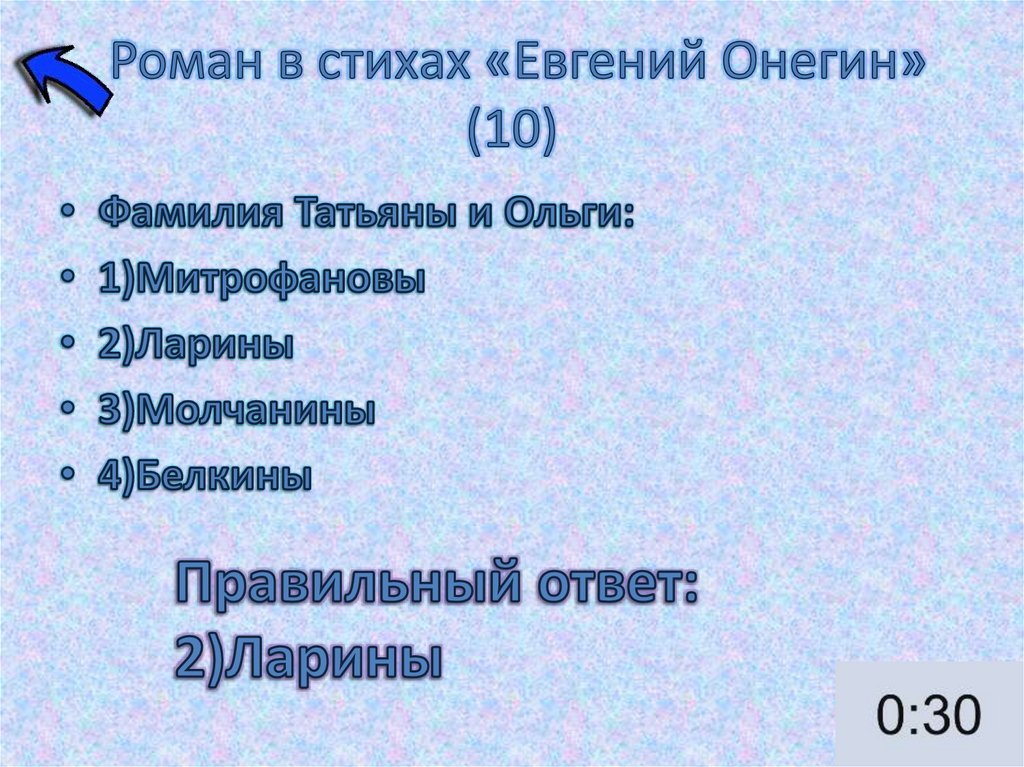 Роман в стихах «Евгений Онегин» (10)

• Фамилия Татьяны и Ольги:
• 1)Митрофановы
• 2)Ларины
• 3)Молчанины
• 4)Белкины

Правильный ответ:
2)Ларины

0:30